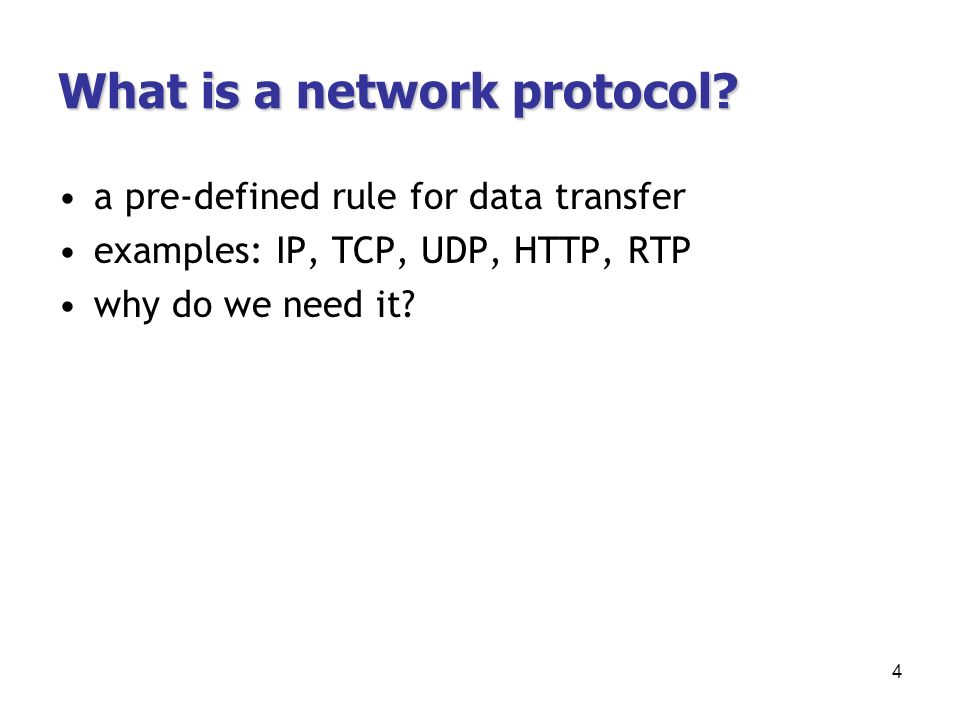 What is a network protocol?

• a pre-defined rule for data transfer
• examples: IP, TCP, UDP, HTTP, RTP
• why do we need it?

4